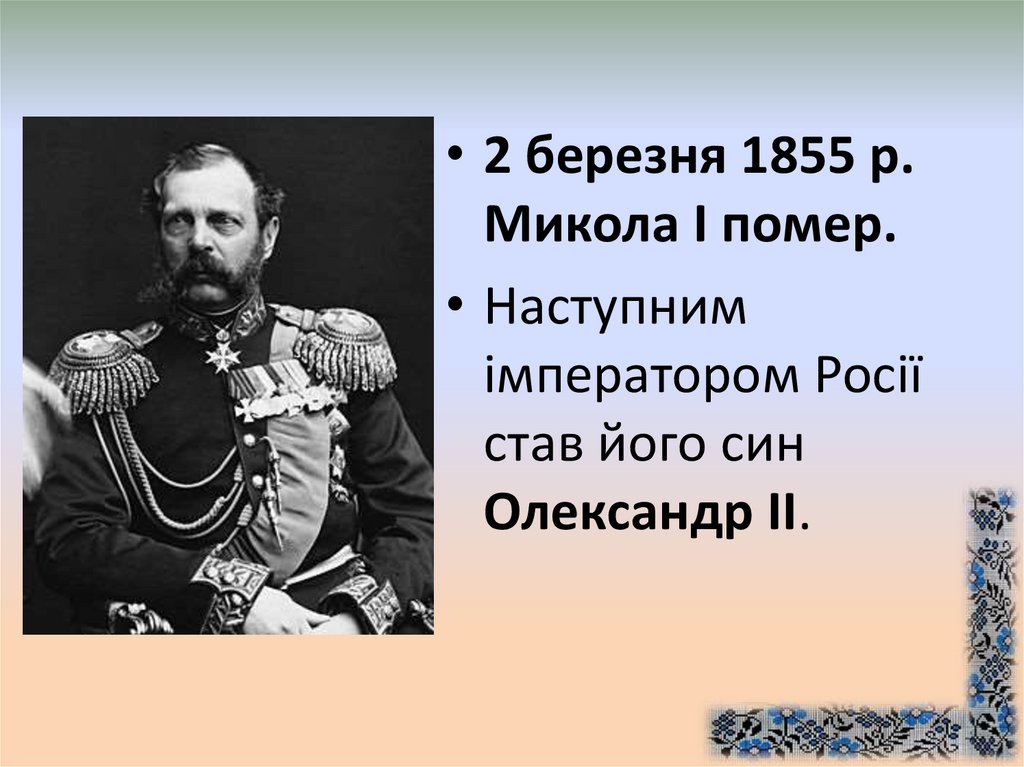 • 2 березня 1855 р. Микола І помер.

• Наступним імператором Росії став його син Олександр ІІ.